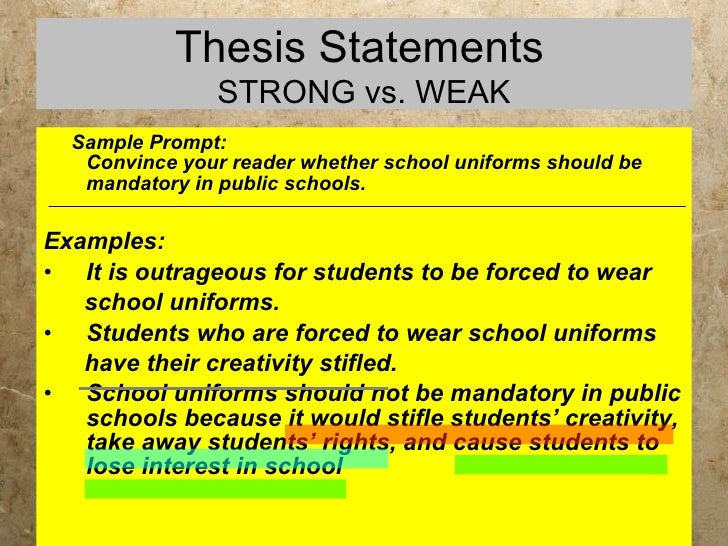 Thesis Statements
STRONG vs. WEAK

Sample Prompt:
Convince your reader whether school uniforms should be mandatory in public schools.

Examples:
• It is outrageous for students to be forced to wear school uniforms.
• Students who are forced to wear school uniforms have their creativity stifled.
• School uniforms should not be mandatory in public schools because it would stifle students' creativity, take away students' rights, and cause students to lose interest in school